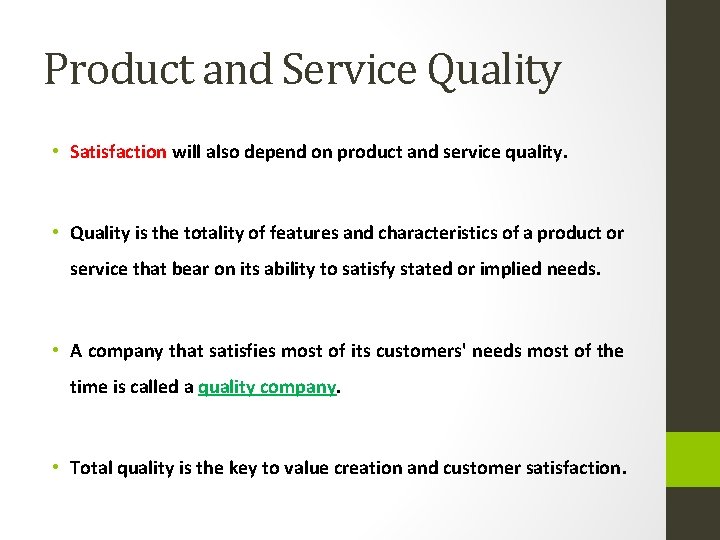 Product and Service Quality

• Satisfaction will also depend on product and service quality.

• Quality is the totality of features and characteristics of a product or service that bear on its ability to satisfy stated or implied needs.

• A company that satisfies most of its customers' needs most of the time is called a quality company.

• Total quality is the key to value creation and customer satisfaction.